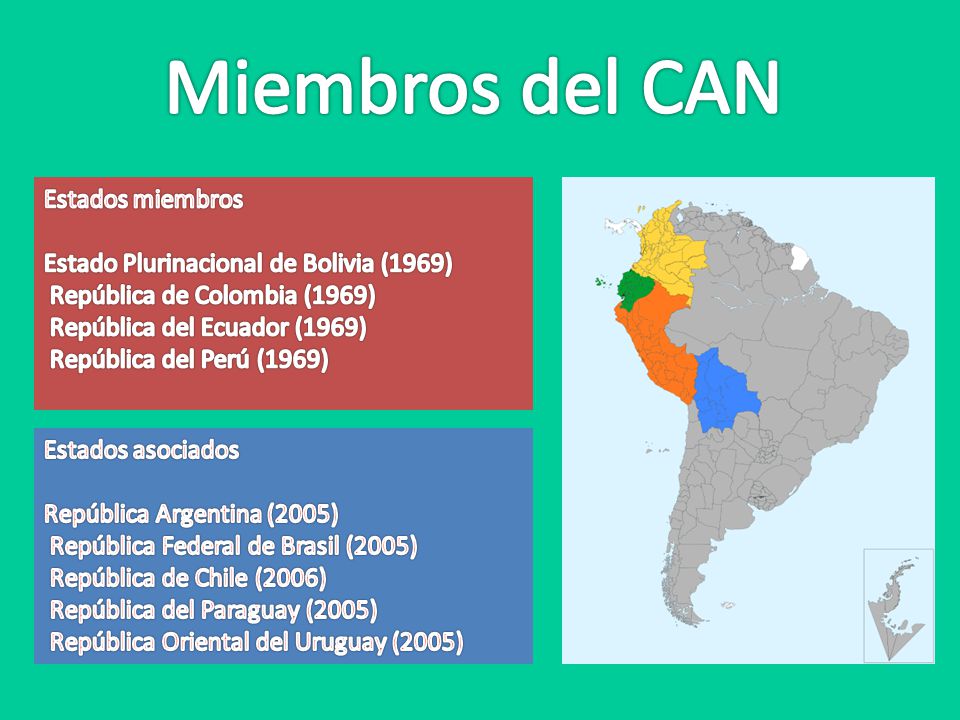 Miembros del CAN

Estados miembros

Estado Plurinacional de Bolivia (1969)
República de Colombia (1969)
República del Ecuador (1969)
República del Perú (1969)

Estados asociados

República Argentina (2005)
República Federal de Brasil (2005)
República de Chile (2006)
República del Paraguay (2005)
República Oriental del Uruguay (2005)